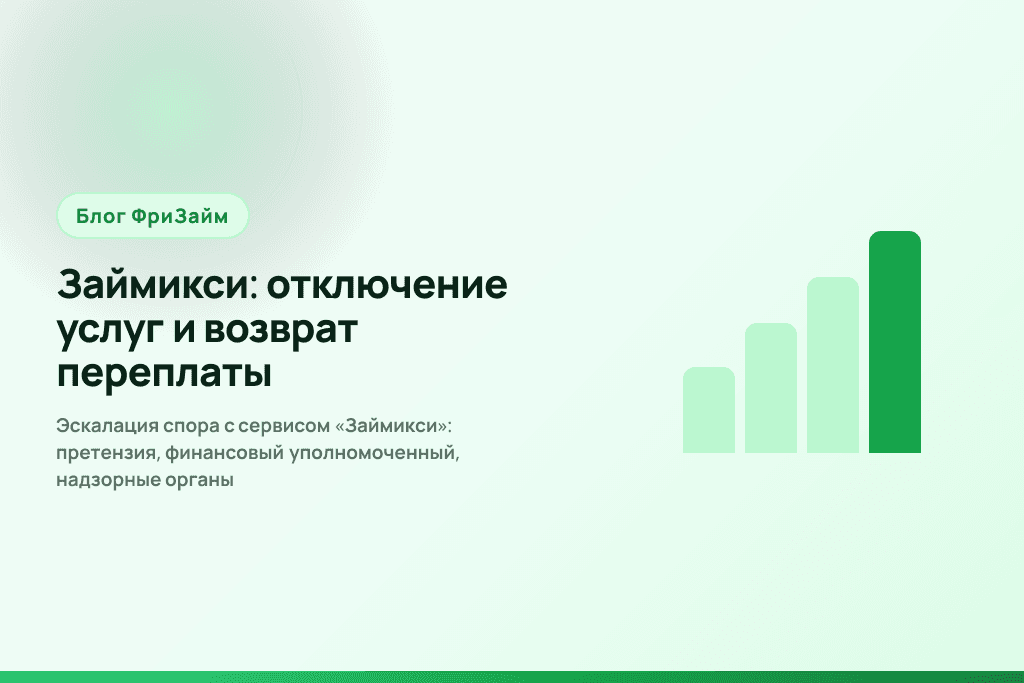 Блог ФриЗайм

Займикси: отключение услуг и возврат переплаты

Эскалация спора с сервисом «Займикси»: претензия, финансовый уполномоченный, надзорные органы